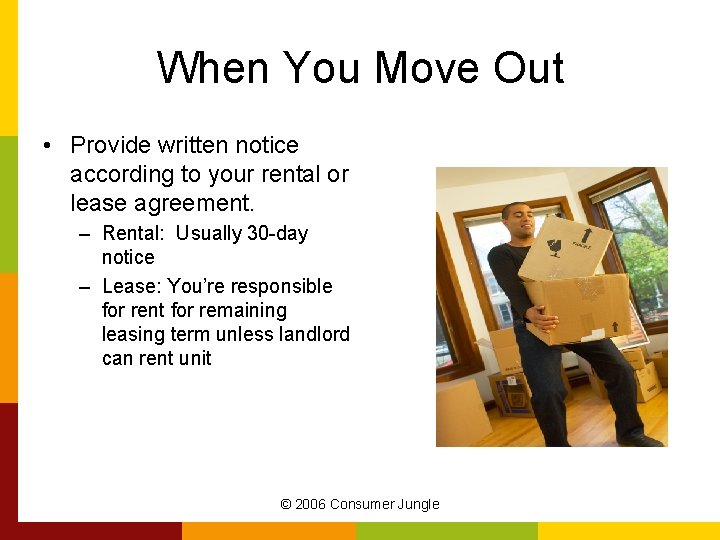 When You Move Out

• Provide written notice according to your rental or lease agreement.

– Rental: Usually 30-day notice

– Lease: You're responsible for rent for remaining leasing term unless landlord can rent unit

© 2006 Consumer Jungle